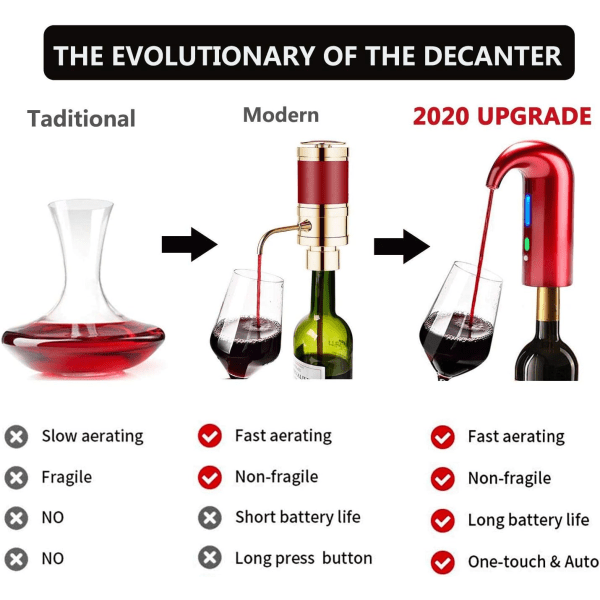 THE EVOLUTIONARY OF THE DECANTER

Taditional

Slow aerating

Fragile

NO

NO

Modern

Fast aerating

Non-fragile

Short battery life

Long press button

2020 UPGRADE

Fast aerating

Non-fragile

Long battery life

One-touch & Auto